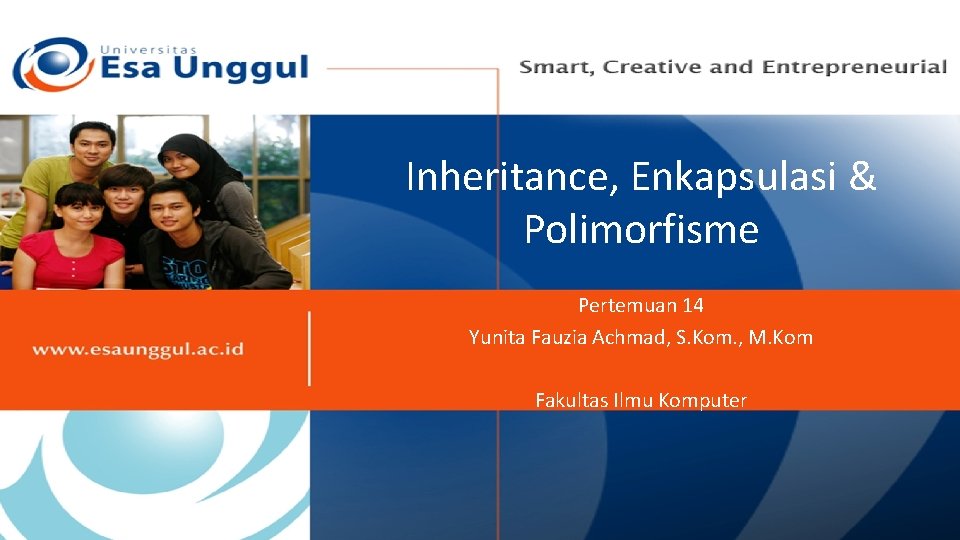 Universitas
Esa Unggul

Smart, Creative and Entrepreneurial

Inheritance, Enkapsulasi & Polimorfisme

Pertemuan 14
Yunita Fauzia Achmad, S.Kom., M.Kom

Fakultas Ilmu Komputer

www.esaunggul.ac.id